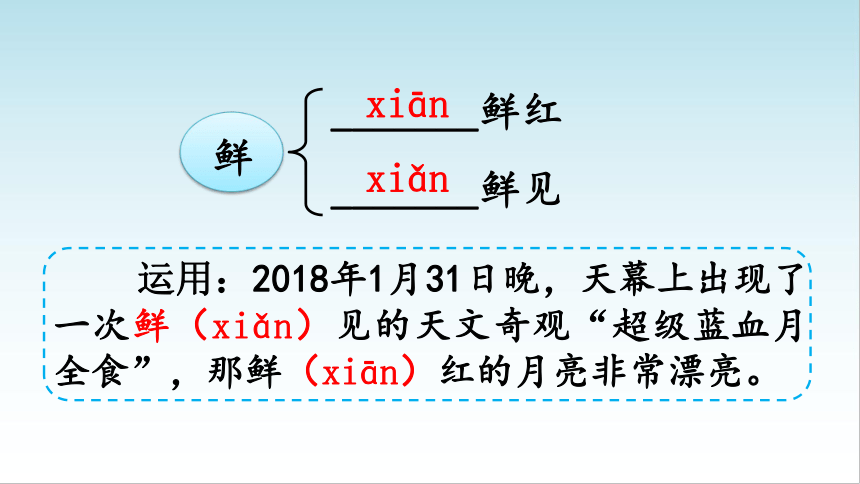 鲜

xiān 鲜红

xiǎn 鲜见

运用：2018年1月31日晚，天幕上出现了一次鲜（xiǎn）见的天文奇观“超级蓝血月全食”，那鲜（xiān）红的月亮非常漂亮。